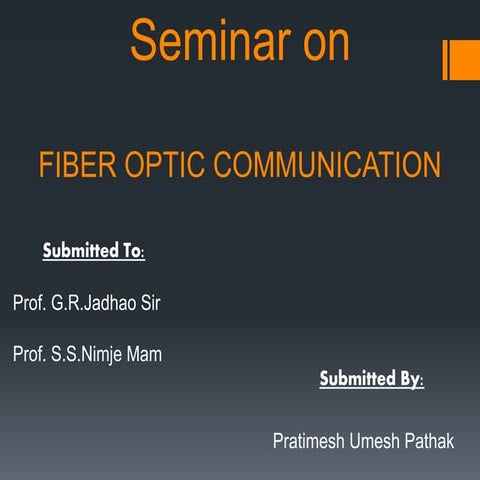 Seminar on

FIBER OPTIC COMMUNICATION

Submitted To:

Prof. G.R.Jadhao Sir

Prof. S.S.Nimje Mam

Submitted By:

Pratimesh Umesh Pathak